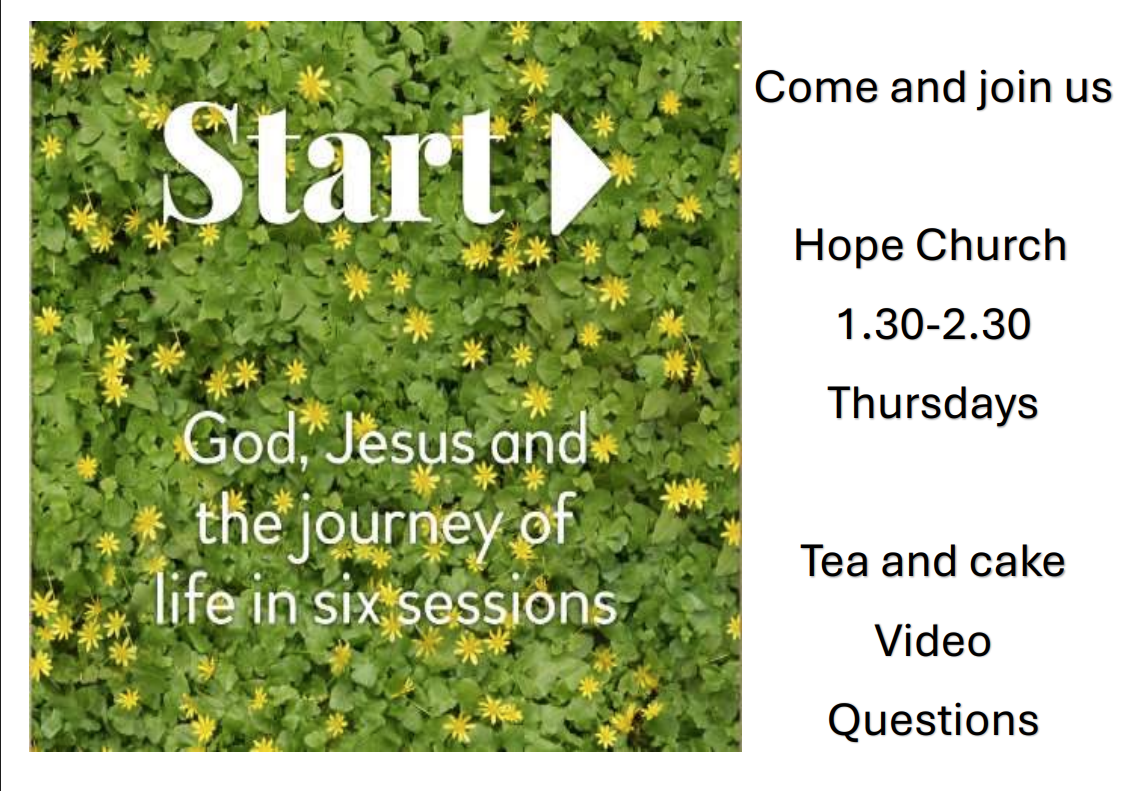 Start

God, Jesus and the journey of life in six sessions

Come and join us

Hope Church

1.30-2.30

Thursdays

Tea and cake

Video

Questions